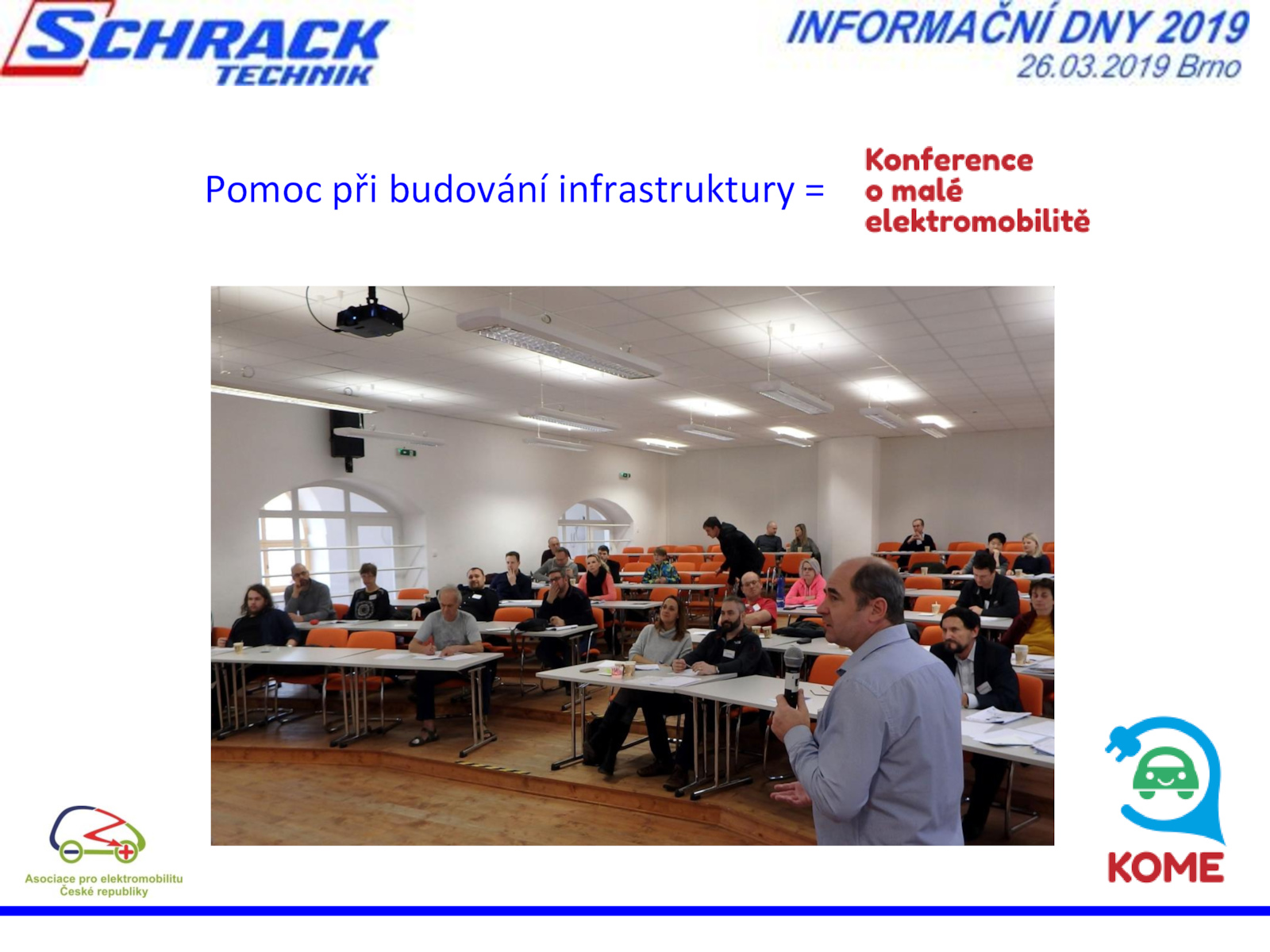 SCHRACK TECHNIK

INFORMAČNÍ DNY 2019
26.03.2019 Brno

Pomoc při budování infrastruktury =

Konference o malé elektromobilitě

Asociace pro elektromobilitu České republiky

KOME